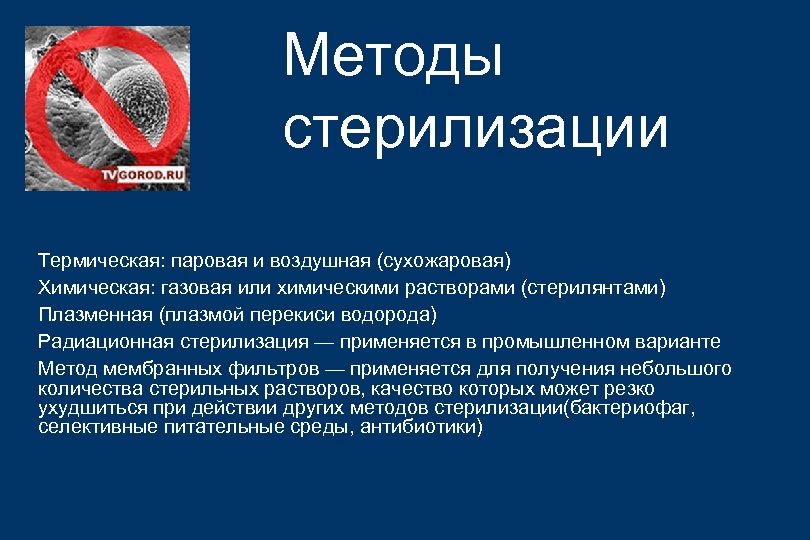 TVGOROD.RU

Методы стерилизации

Термическая: паровая и воздушная (сухожаровая)

Химическая: газовая или химическими растворами (стерилянтами)

Плазменная (плазмой перекиси водорода)

Радиационная стерилизация — применяется в промышленном варианте

Метод мембранных фильтров — применяется для получения небольшого количества стерильных растворов, качество которых может резко ухудшиться при действии других методов стерилизации(бактериофаг, селективные питательные среды, антибиотики)